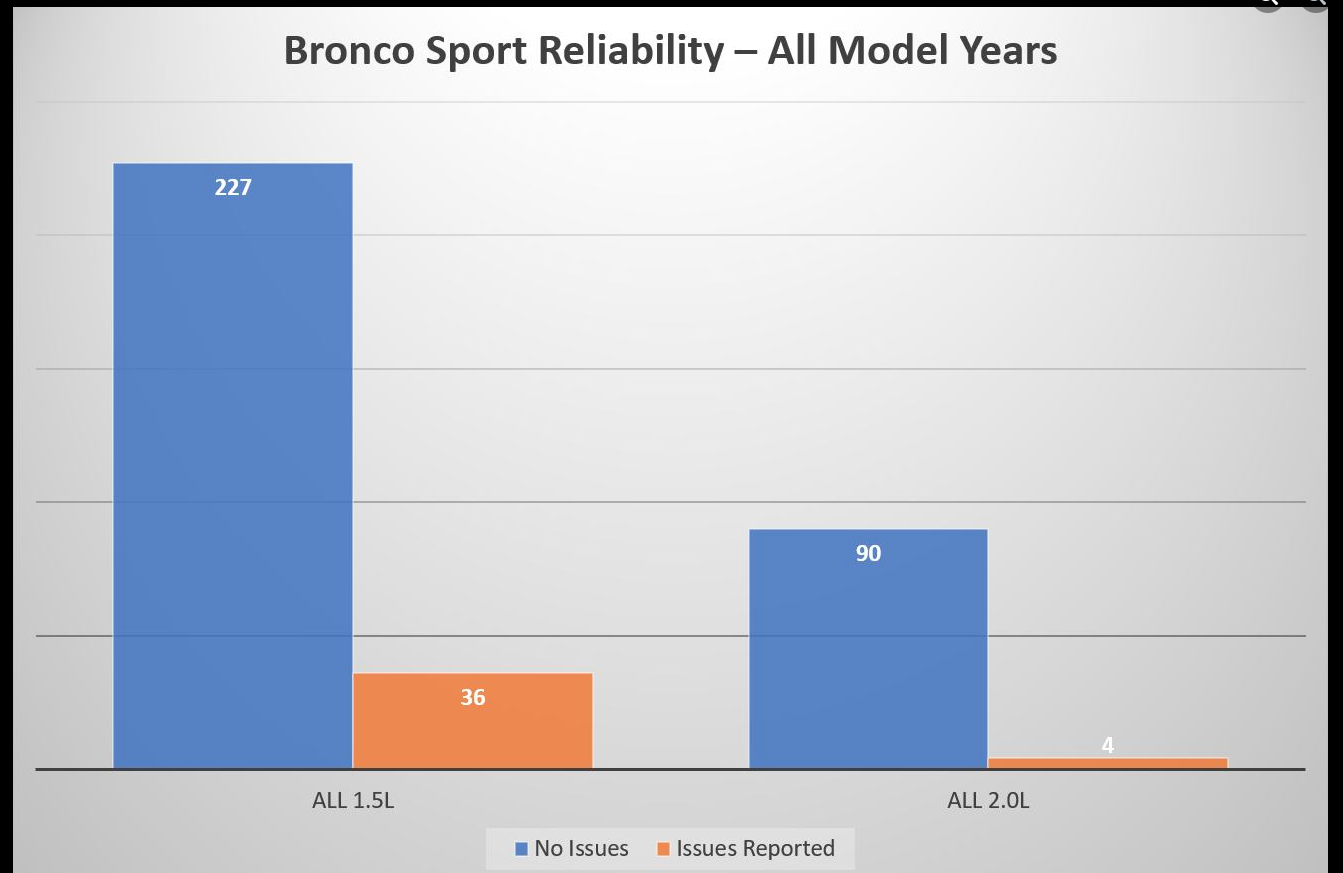 Bronco Sport Reliability – All Model Years

227

36

90

4

ALL 1.5L

ALL 2.0L

No Issues
Issues Reported